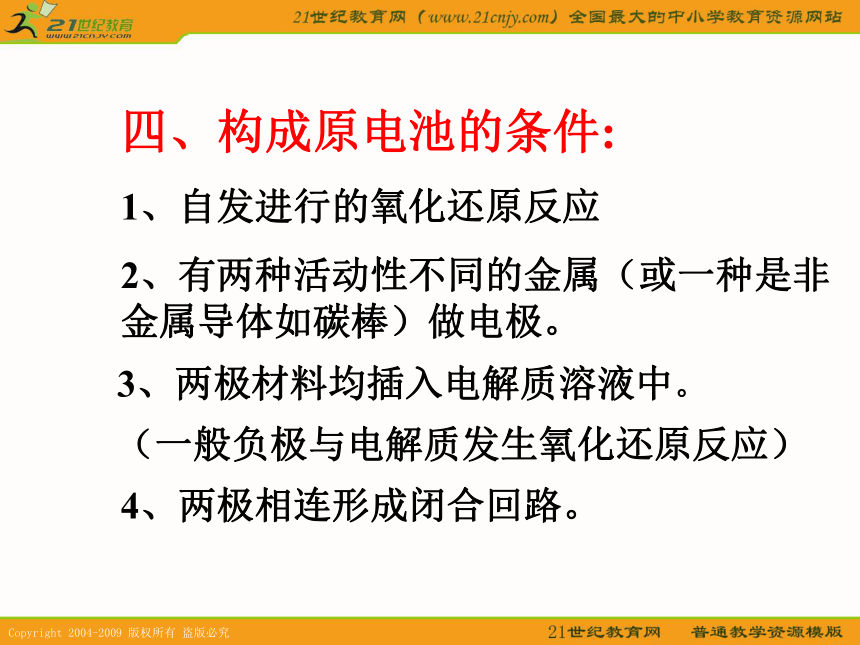 21世纪教育
www.21cnjy.com

21世纪教育网（www.21cnjy.com）全国最大的中小学教育资源网站

四、构成原电池的条件:

1、自发进行的氧化还原反应

2、有两种活动性不同的金属（或一种是非金属导体如碳棒）做电极。

3、两极材料均插入电解质溶液中。

（一般负极与电解质发生氧化还原反应）

4、两极相连形成闭合回路。

Copyright 2004-2009 版权所有 盗版必究

21世纪教育网 普通教学资源模版